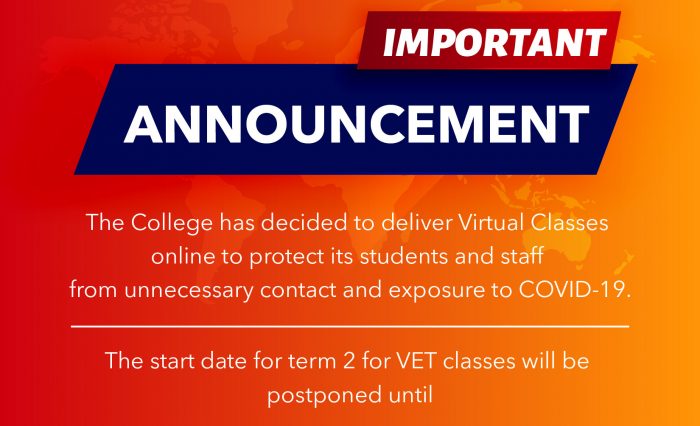 IMPORTANT

ANNOUNCEMENT

The College has decided to deliver Virtual Classes online to protect its students and staff from unnecessary contact and exposure to COVID-19.

The start date for term 2 for VET classes will be postponed until